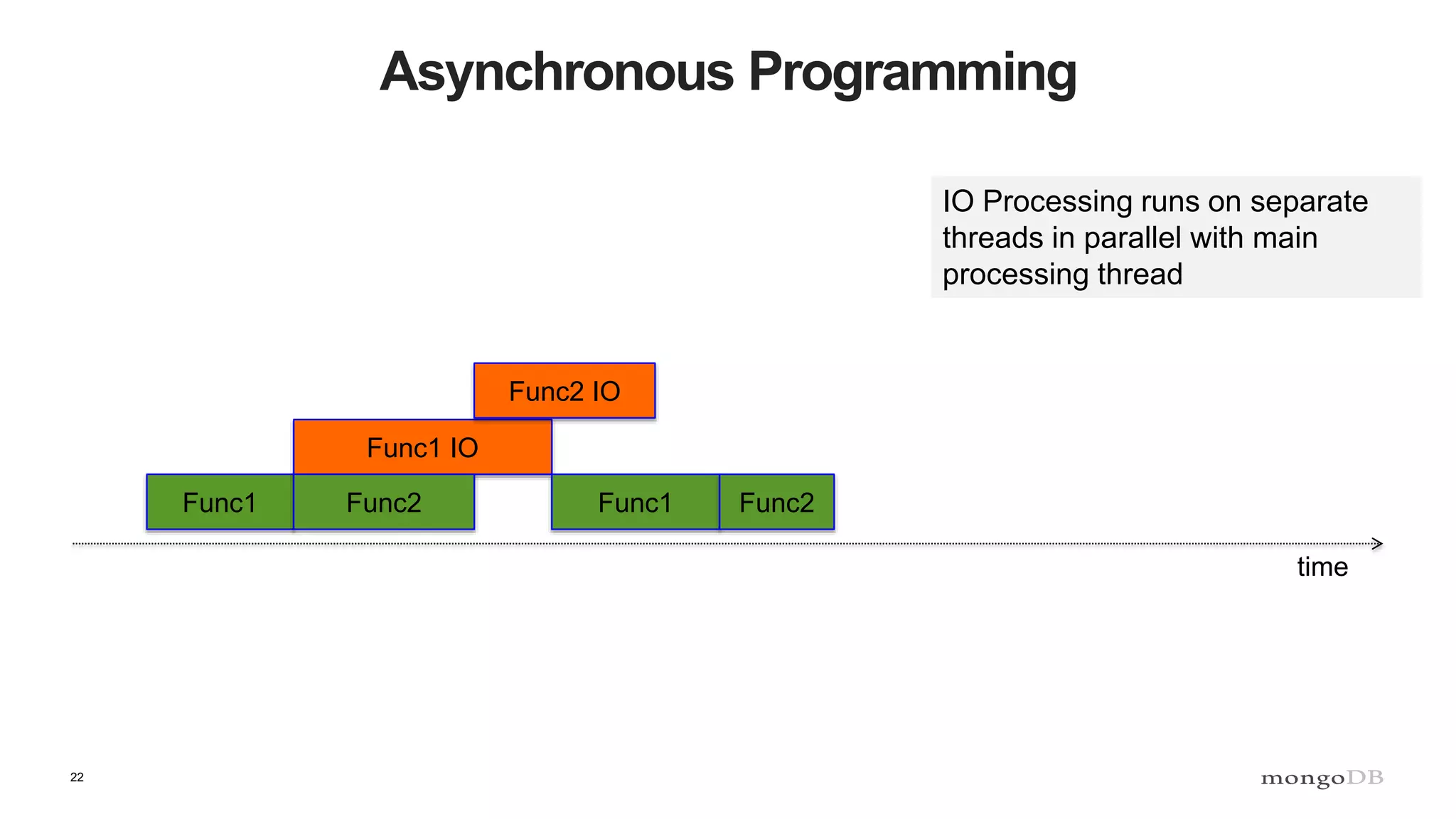 Asynchronous Programming

IO Processing runs on separate threads in parallel with main processing thread

Func2 IO

Func1 IO

Func1

Func2

Func1

Func2

time

22

mongoDB